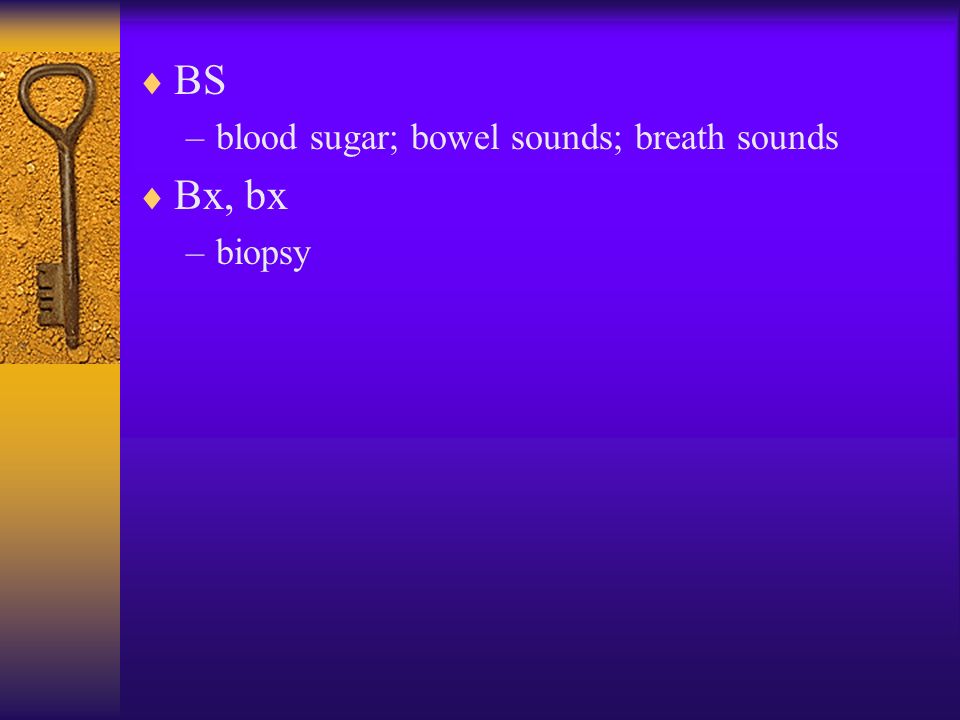 ♦ BS
– blood sugar; bowel sounds; breath sounds
♦ Bx, bx
– biopsy